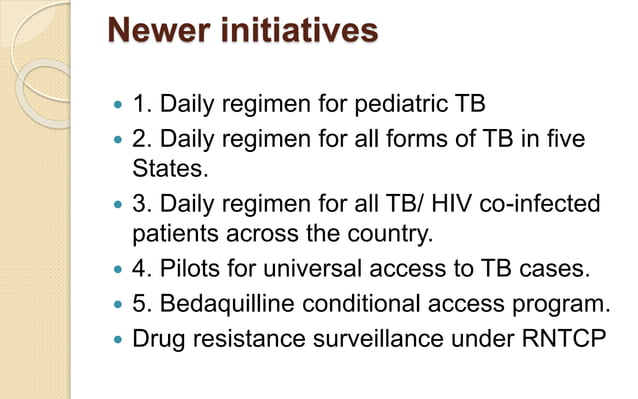 Newer initiatives

- 1. Daily regimen for pediatric TB
- 2. Daily regimen for all forms of TB in five States.
- 3. Daily regimen for all TB/ HIV co-infected patients across the country.
- 4. Pilots for universal access to TB cases.
- 5. Bedaquilline conditional access program.
- Drug resistance surveillance under RNTCP